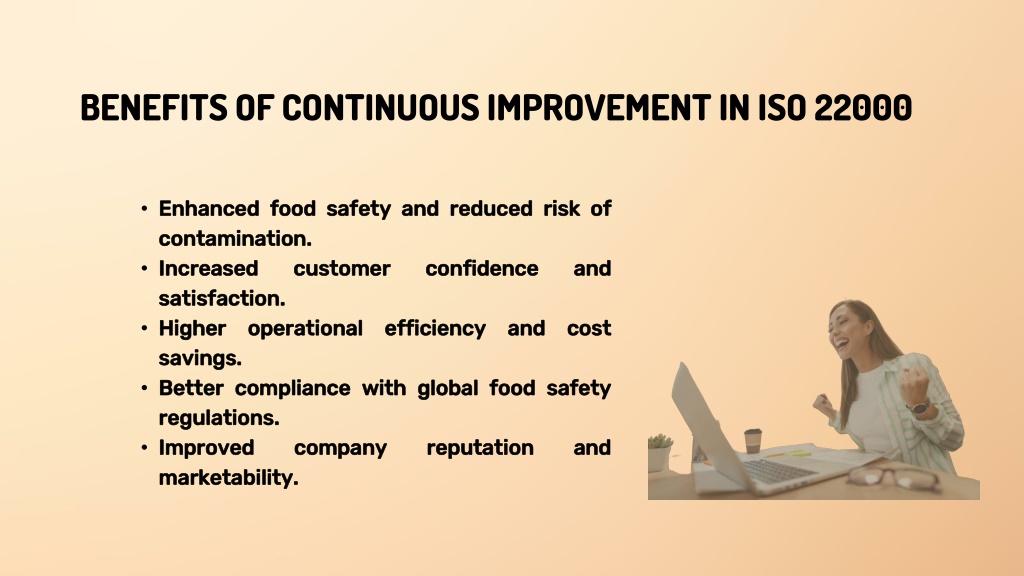 BENEFITS OF CONTINUOUS IMPROVEMENT IN ISO 22000

• Enhanced food safety and reduced risk of contamination.
• Increased customer confidence and satisfaction.
• Higher operational efficiency and cost savings.
• Better compliance with global food safety regulations.
• Improved company reputation and marketability.